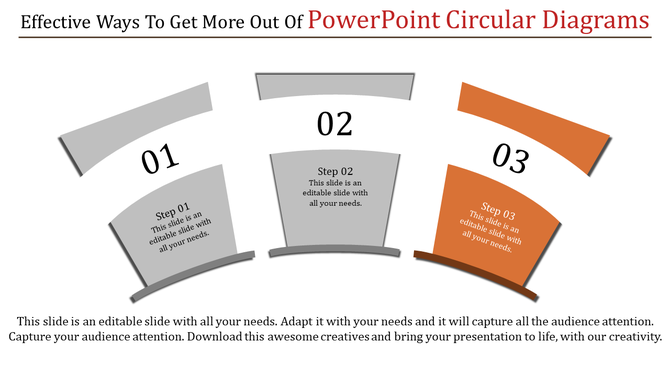 Effective Ways To Get More Out Of PowerPoint Circular Diagrams

01

Step 01
This slide is an editable slide with all your needs.

02

Step 02
This slide is an editable slide with all your needs.

03

Step 03
This slide is an editable slide with all your needs.

This slide is an editable slide with all your needs. Adapt it with your needs and it will capture all the audience attention. Capture your audience attention. Download this awesome creatives and bring your presentation to life, with our creativity.